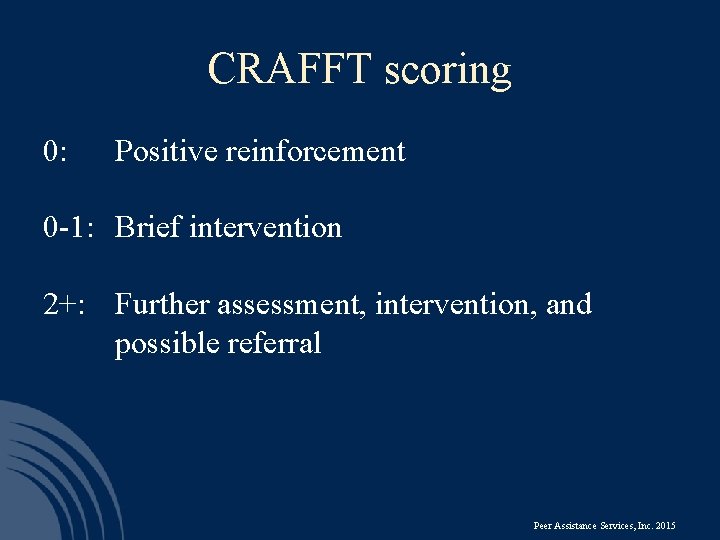 CRAFFT scoring

0: Positive reinforcement

0-1: Brief intervention

2+: Further assessment, intervention, and possible referral

Peer Assistance Services, Inc. 2015